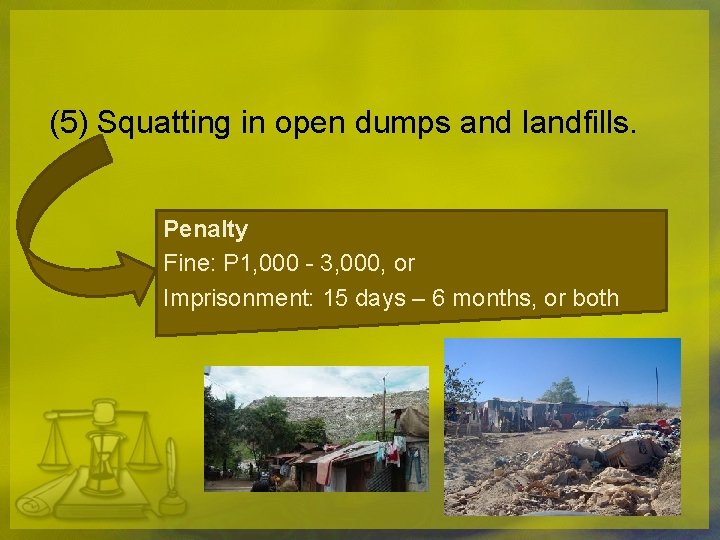 (5) Squatting in open dumps and landfills.

Penalty
Fine: P1,000 - 3,000, or
Imprisonment: 15 days – 6 months, or both